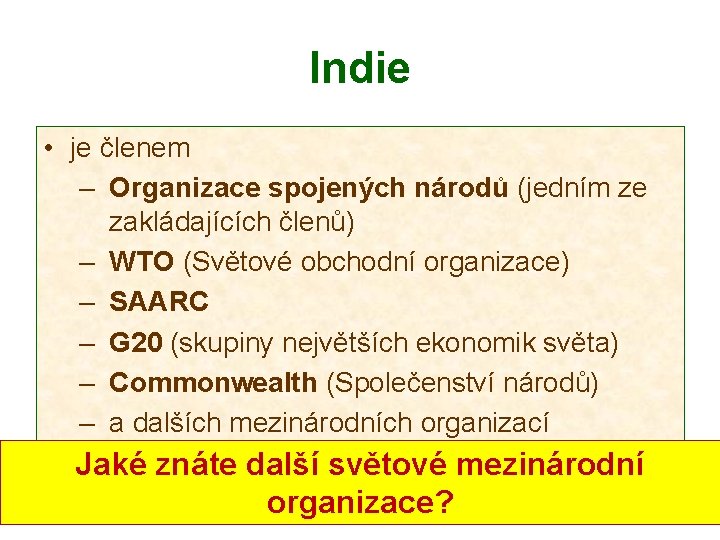 Indie

• je členem
– Organizace spojených národů (jedním ze zakládajících členů)
– WTO (Světové obchodní organizace)
– SAARC
– G20 (skupiny největších ekonomik světa)
– Commonwealth (Společenství národů)
– a dalších mezinárodních organizací

Jaké znáte další světové mezinárodní organizace?